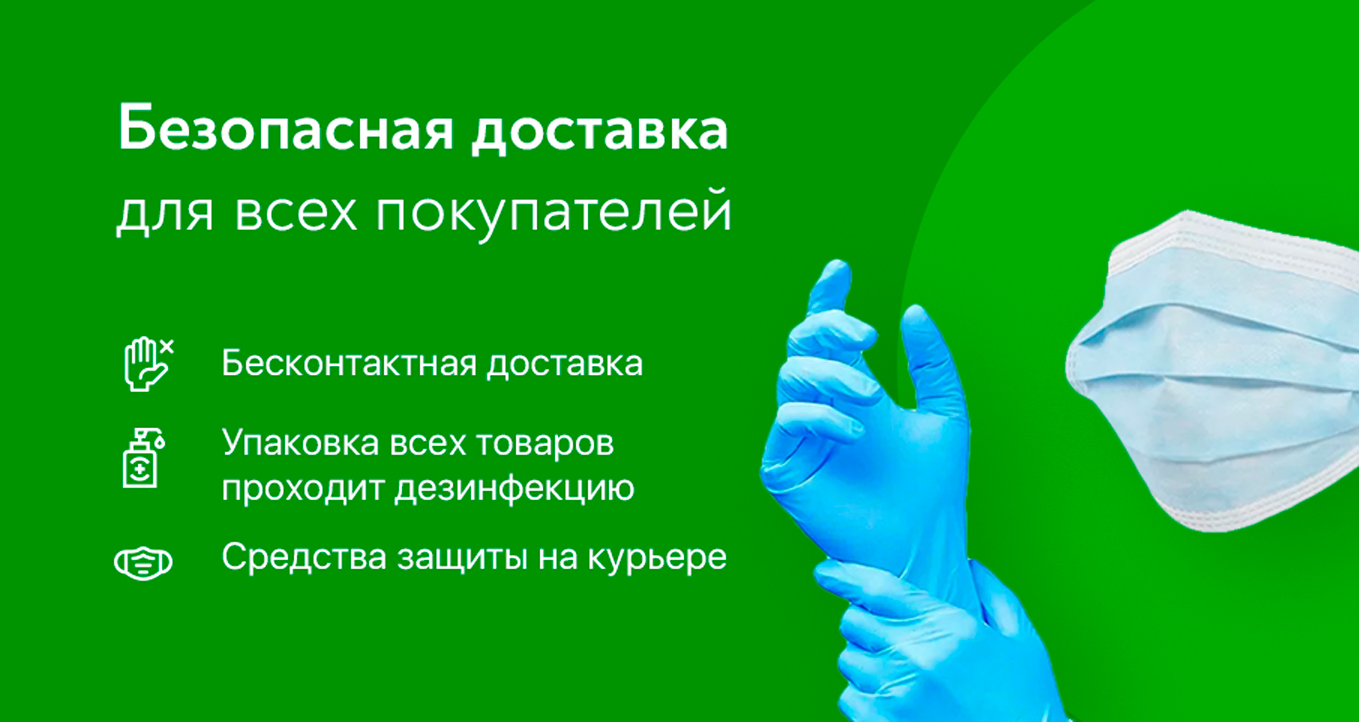 Безопасная доставка
для всех покупателей

Бесконтактная доставка

Упаковка всех товаров проходит дезинфекцию

Средства защиты на курьере